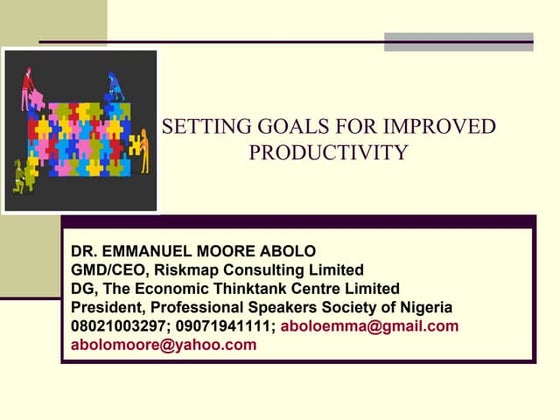 SETTING GOALS FOR IMPROVED PRODUCTIVITY

DR. EMMANUEL MOORE ABOLO
GMD/CEO, Riskmap Consulting Limited
DG, The Economic Thinktank Centre Limited
President, Professional Speakers Society of Nigeria
08021003297; 09071941111; aboloemma@gmail.com
abolomoore@yahoo.com